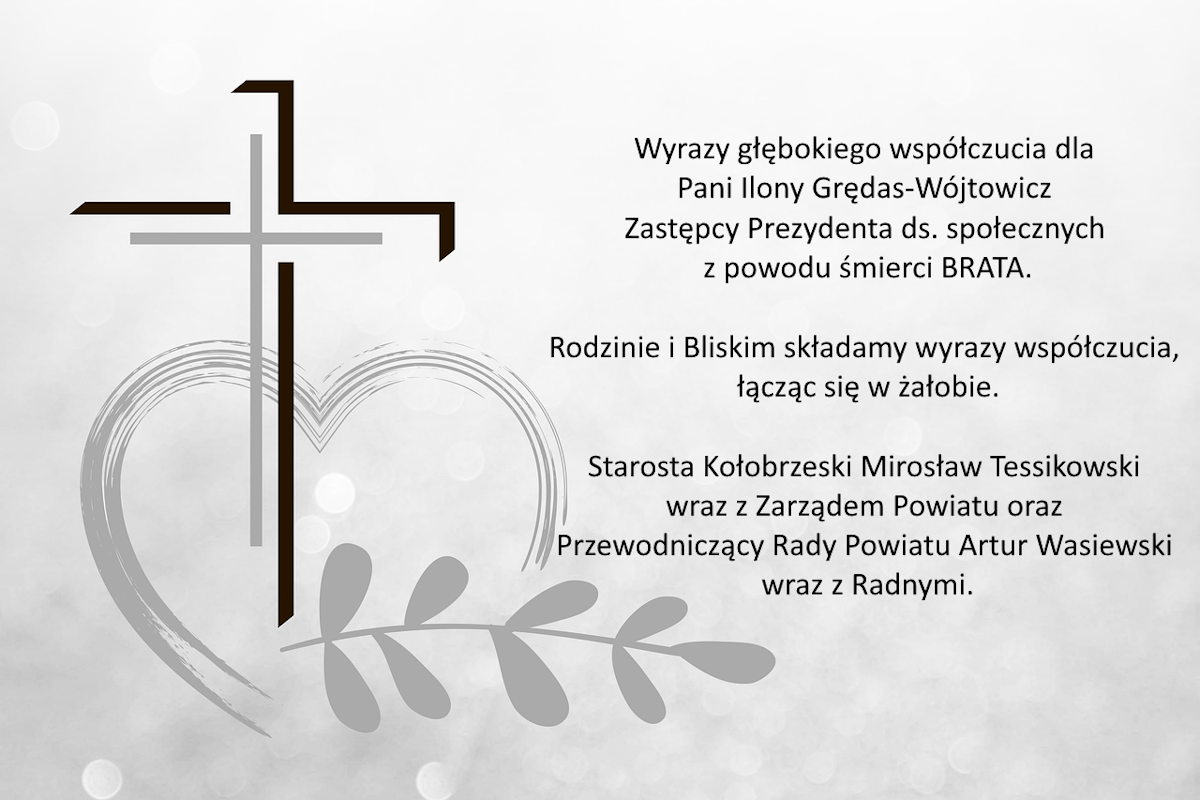 Wyrazy głębokiego współczucia dla
Pani Ilony Grędas-Wójtowicz
Zastępcy Prezydenta ds. społecznych
z powodu śmierci BRATA.

Rodzinie i Bliskim składamy wyrazy współczucia,
łącząc się w żałobie.

Starosta Kołobrzeski Mirosław Tessikowski
wraz z Zarządem Powiatu oraz
Przewodniczący Rady Powiatu Artur Wasiewski
wraz z Radnymi.